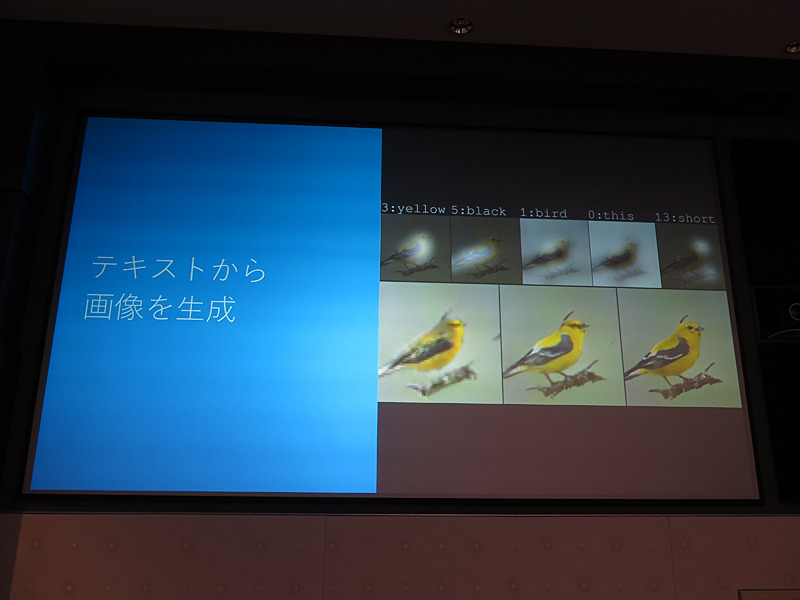 テキストから
画像を生成

3:yellow 5:black 1:bird 0:this 13:short